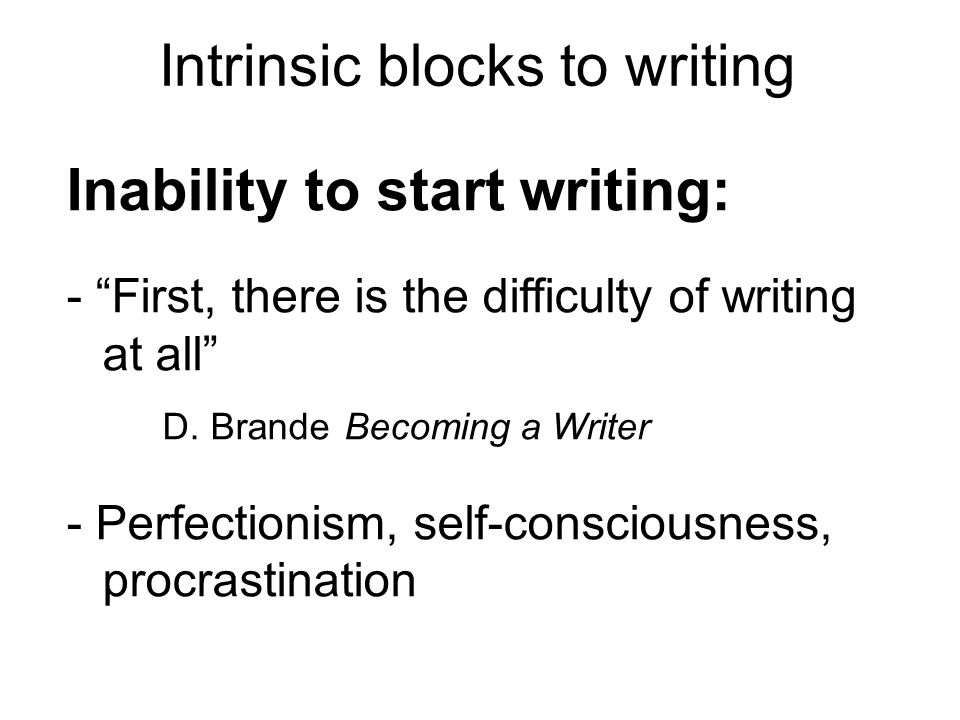 Intrinsic blocks to writing

Inability to start writing:

- “First, there is the difficulty of writing at all”

D. Brande Becoming a Writer

- Perfectionism, self-consciousness, procrastination